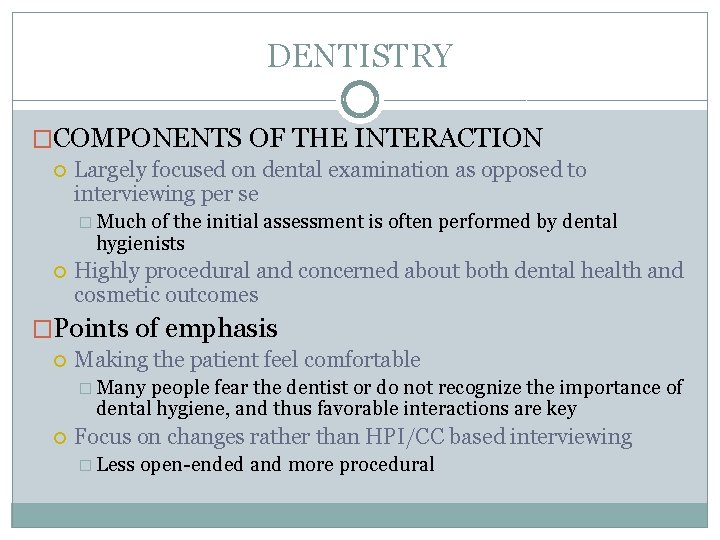 DENTISTRY

COMPONENTS OF THE INTERACTION

Largely focused on dental examination as opposed to interviewing per se

Much of the initial assessment is often performed by dental hygienists

Highly procedural and concerned about both dental health and cosmetic outcomes

Points of emphasis

Making the patient feel comfortable

Many people fear the dentist or do not recognize the importance of dental hygiene, and thus favorable interactions are key

Focus on changes rather than HPI/CC based interviewing

Less open-ended and more procedural